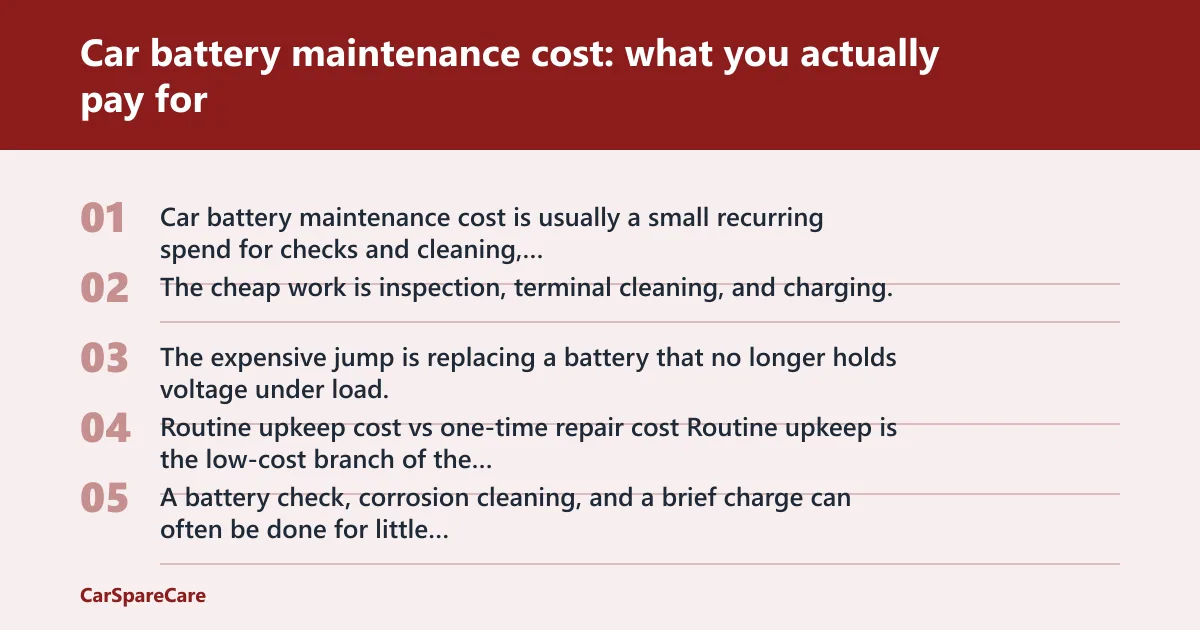 Car battery maintenance cost: what you actually pay for

01 Car battery maintenance cost is usually a small recurring spend for checks and cleaning,...

02 The cheap work is inspection, terminal cleaning, and charging.

03 The expensive jump is replacing a battery that no longer holds voltage under load.

04 Routine upkeep cost vs one-time repair cost Routine upkeep is the low-cost branch of the...

05 A battery check, corrosion cleaning, and a brief charge can often be done for little...

CarSpareCare